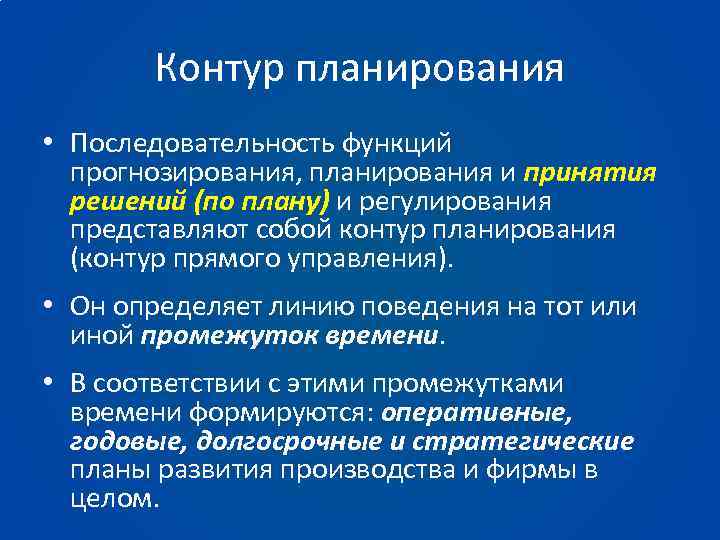 Контур планирования

• Последовательность функций прогнозирования, планирования и принятия решений (по плану) и регулирования представляют собой контур планирования (контур прямого управления).

• Он определяет линию поведения на тот или иной промежуток времени.

• В соответствии с этими промежутками времени формируются: оперативные, годовые, долгосрочные и стратегические планы развития производства и фирмы в целом.